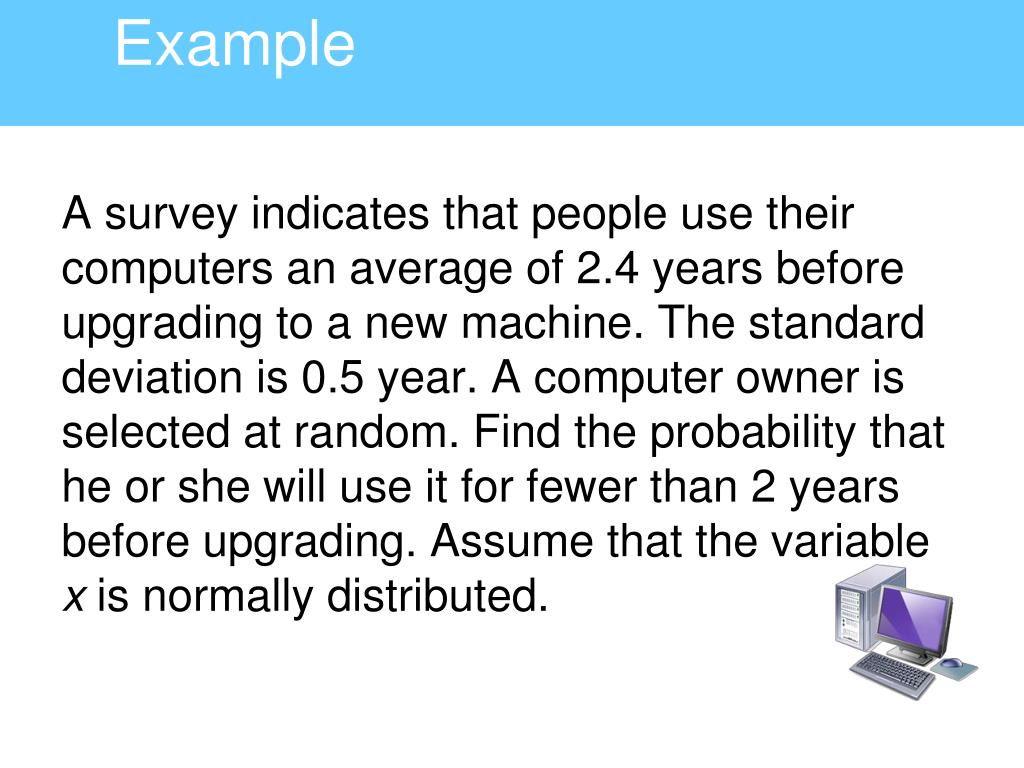 Example

A survey indicates that people use their computers an average of 2.4 years before upgrading to a new machine. The standard deviation is 0.5 year. A computer owner is selected at random. Find the probability that he or she will use it for fewer than 2 years before upgrading. Assume that the variable $x$ is normally distributed.